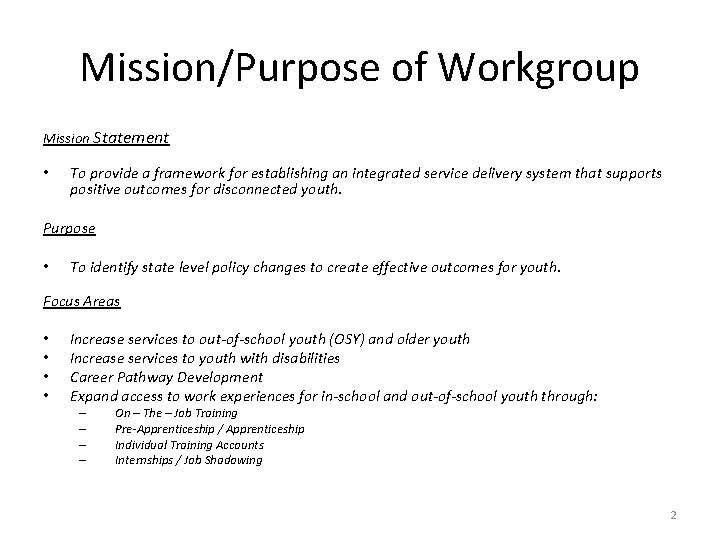 Mission/Purpose of Workgroup

Mission Statement

• To provide a framework for establishing an integrated service delivery system that supports positive outcomes for disconnected youth.

Purpose

• To identify state level policy changes to create effective outcomes for youth.

Focus Areas

• Increase services to out-of-school youth (OSY) and older youth
• Increase services to youth with disabilities
• Career Pathway Development
• Expand access to work experiences for in-school and out-of-school youth through:
– On – The – Job Training
– Pre-Apprenticeship / Apprenticeship
– Individual Training Accounts
– Internships / Job Shadowing

2